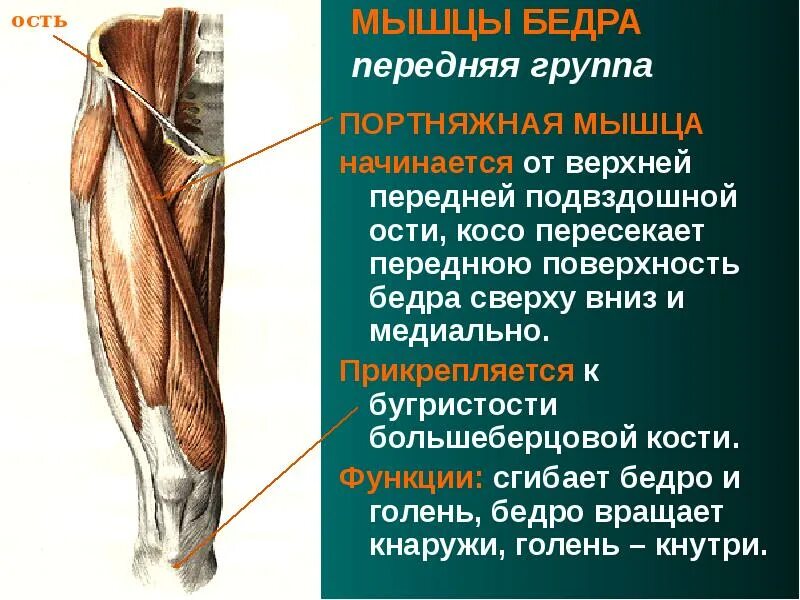 ость

МЫШЦЫ БЕДРА
передняя группа

ПОРТНЯЖНАЯ МЫШЦА
начинается от верхней передней подвздошной ости, косо пересекает переднюю поверхность бедра сверху вниз и медиально.

Прикрепляется к бугристости большеберцовой кости.

Функции: сгибает бедро и голень, бедро вращает кнаружи, голень – кнутри.